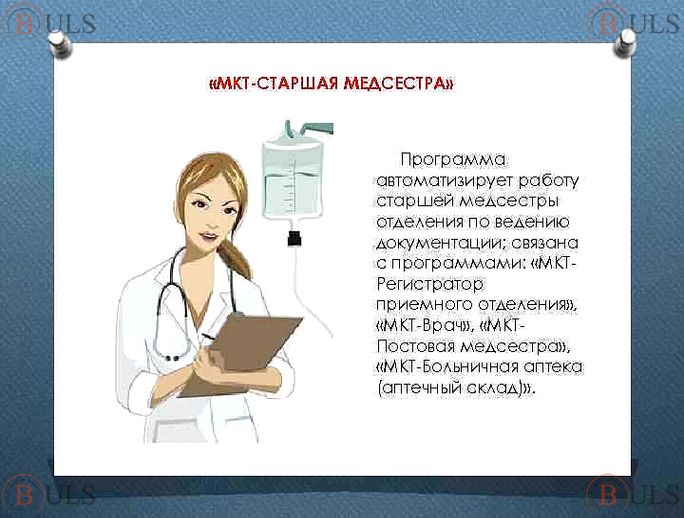 BULS

BULS

«МКТ-СТАРШАЯ МЕДСЕСТРА»

Программа автоматизирует работу старшей медсестры отделения по ведению документации; связана с программами: «МКТ-Регистратор приемного отделения», «МКТ-Врач», «МКТ-Постовая медсестра», «МКТ-Больничная аптека (аптечный склад)».

BULS

BULS